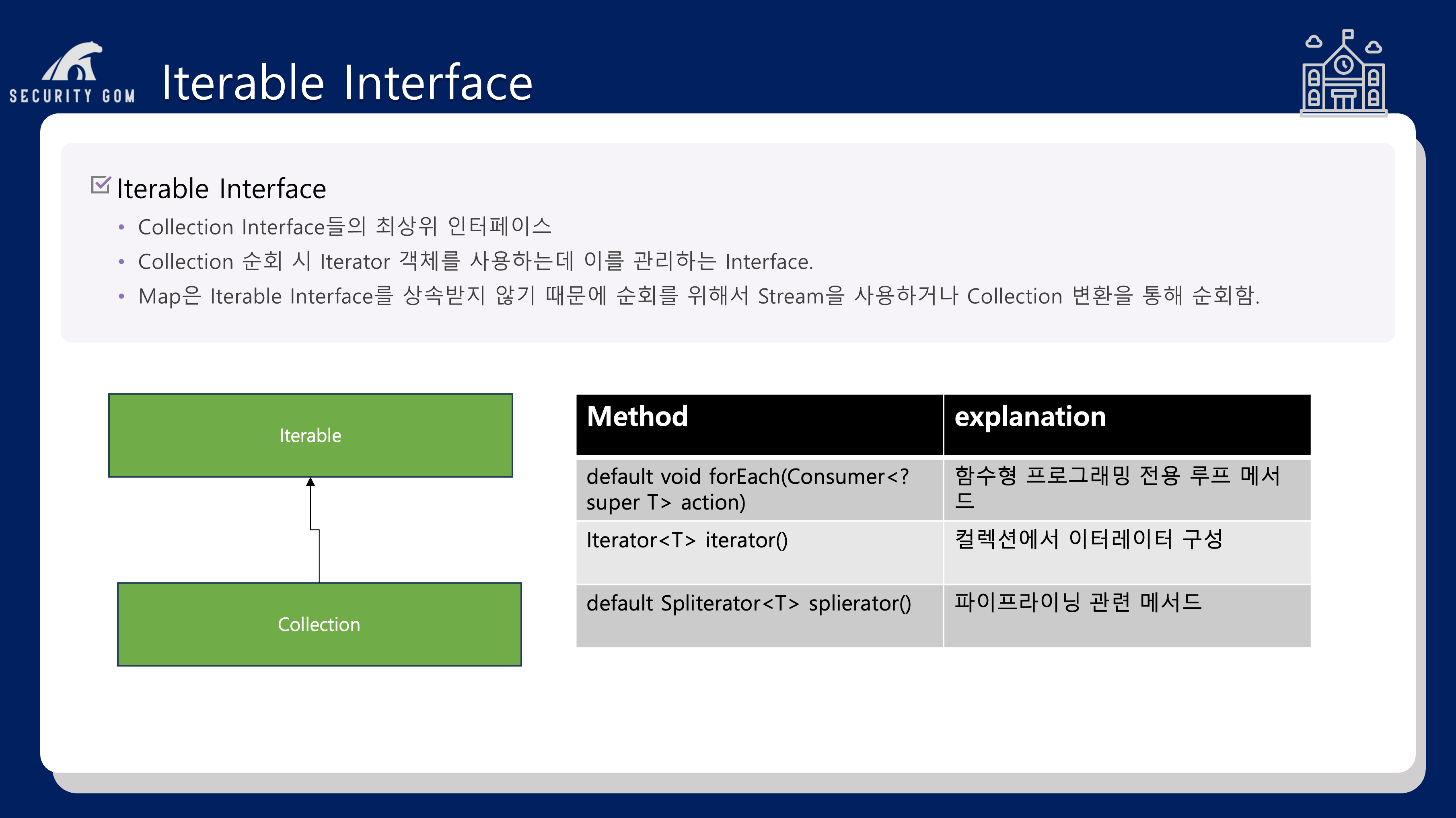 SECURITY GOM

Iterable Interface

Iterable Interface

• Collection Interface들의 최상위 인터페이스
• Collection 순회 시 Iterator 객체를 사용하는데 이를 관리하는 Interface.
• Map은 Iterable Interface를 상속받지 않기 때문에 순회를 위해서 Stream을 사용하거나 Collection 변환을 통해 순회함.

Iterable

Collection

| Method | explanation |
|---|---|
| default void forEach(Consumer<? super T> action) | 함수형 프로그래밍 전용 루프 메서드 |
| Iterator<T> iterator() | 컬렉션에서 이터레이터 구성 |
| default Spliterator<T> splierator() | 파이프라이닝 관련 메서드 |